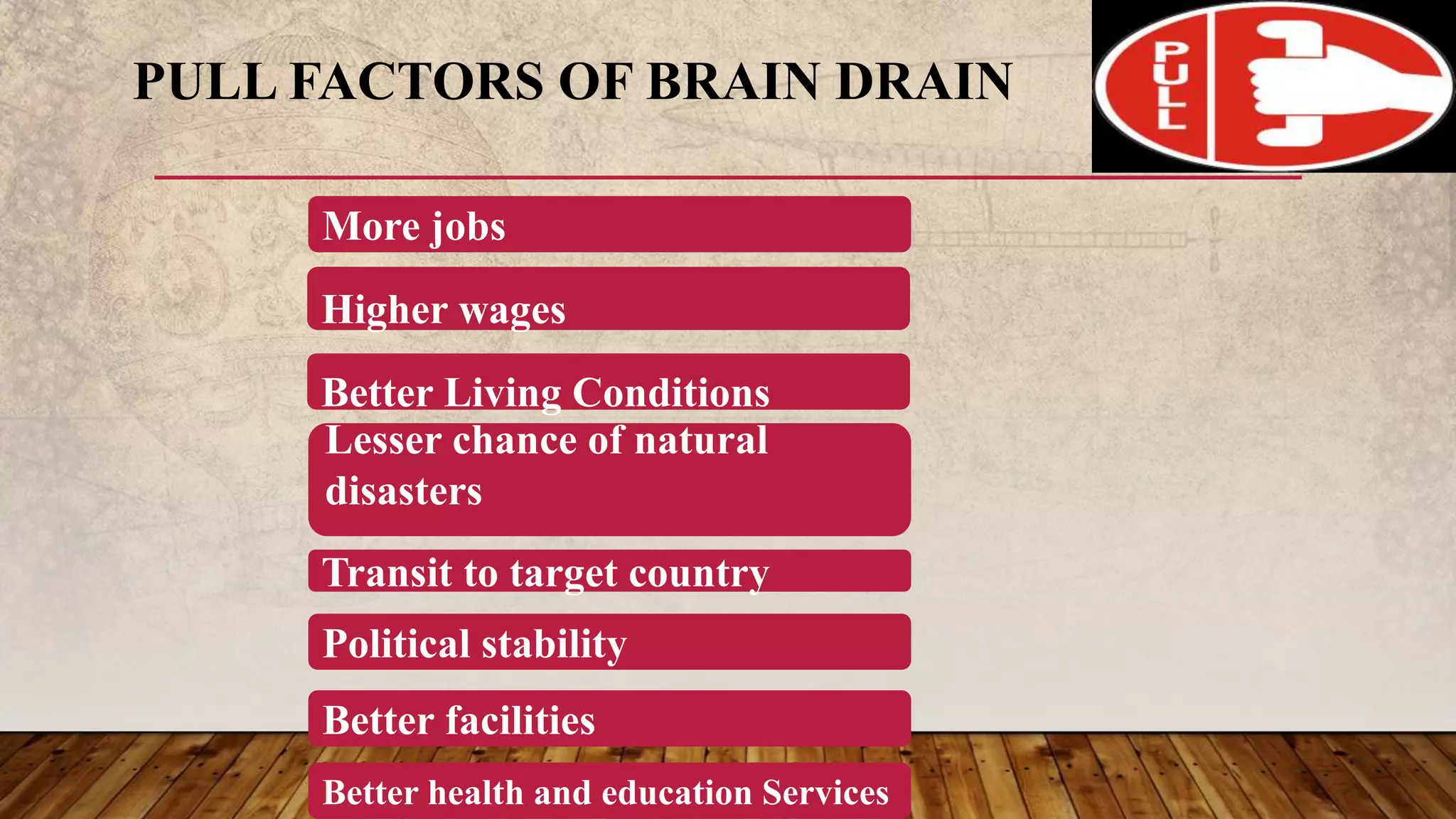 PULL FACTORS OF BRAIN DRAIN

PULL

More jobs

Higher wages

Better Living Conditions

Lesser chance of natural disasters

Transit to target country

Political stability

Better facilities

Better health and education Services